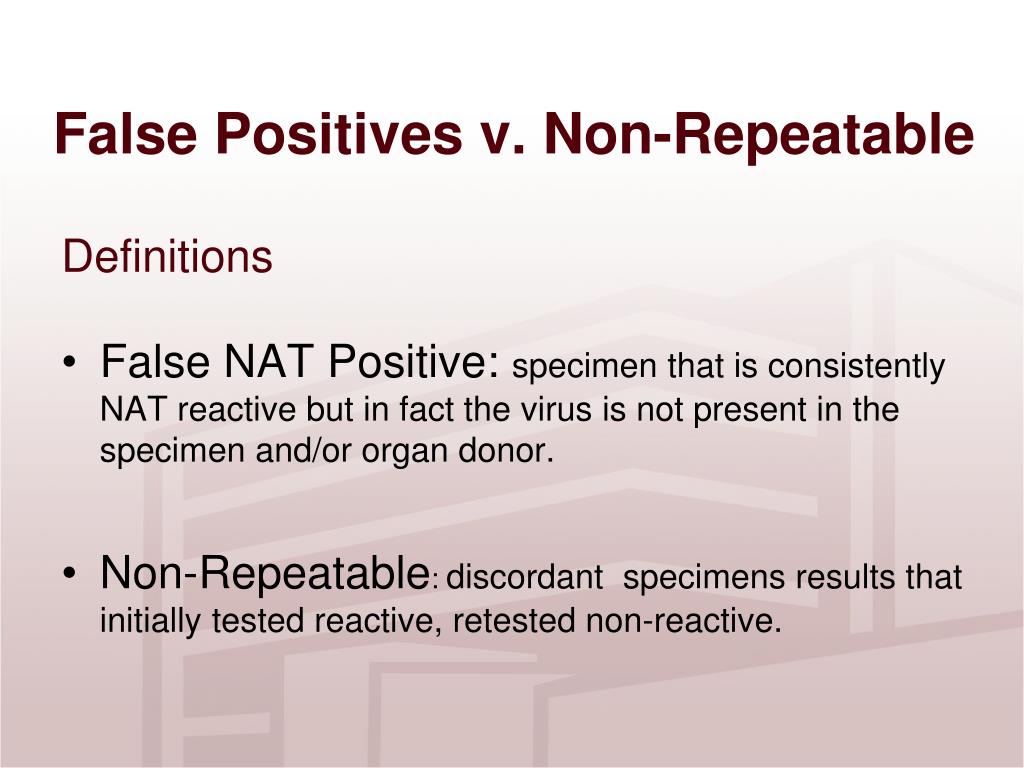 False Positives v. Non-Repeatable

Definitions

• False NAT Positive: specimen that is consistently NAT reactive but in fact the virus is not present in the specimen and/or organ donor.

• Non-Repeatable: discordant specimens results that initially tested reactive, retested non-reactive.